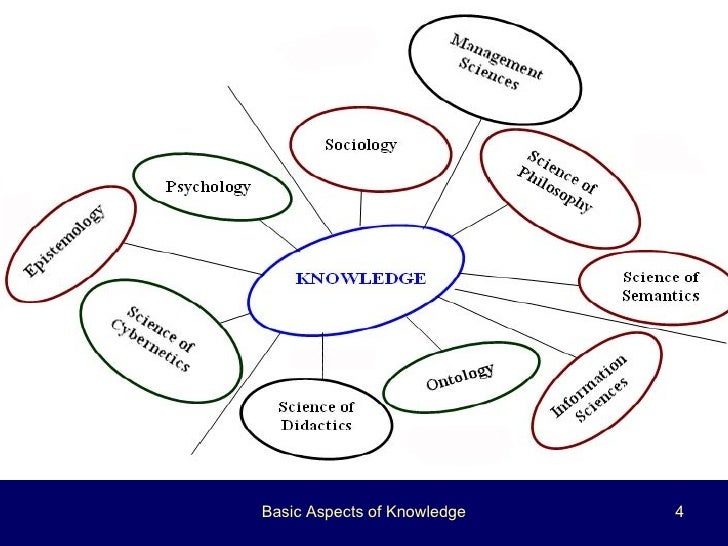 Management Sciences

Sociology

Science of Philosophy

Psychology

Epistemology

KNOWLEDGE

Science of Semantics

Science of Cybernetics

Ontology

Information Sciences

Science of Didactics

Basic Aspects of Knowledge

4